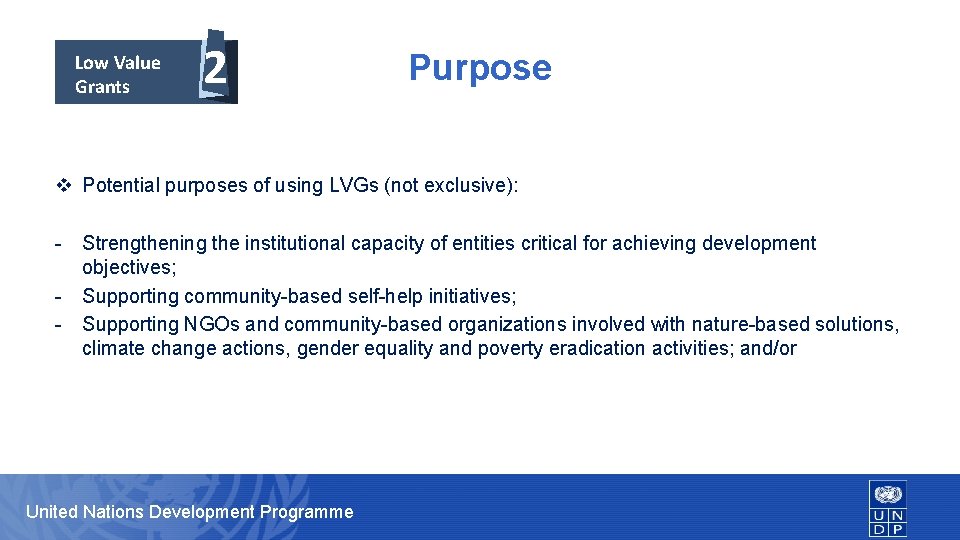 Low Value Grants 2

Purpose

❖ Potential purposes of using LVGs (not exclusive):

- Strengthening the institutional capacity of entities critical for achieving development objectives;
- Supporting community-based self-help initiatives;
- Supporting NGOs and community-based organizations involved with nature-based solutions, climate change actions, gender equality and poverty eradication activities; and/or

United Nations Development Programme

U N D P